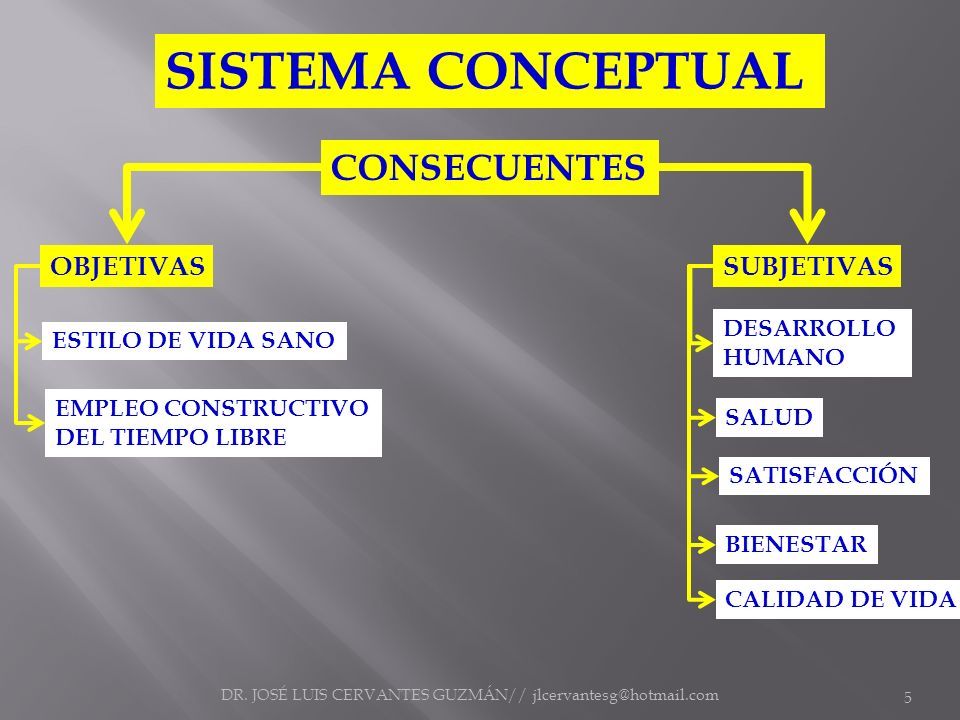 SISTEMA CONCEPTUAL

CONSECUENTES

OBJETIVAS

ESTILO DE VIDA SANO

EMPLEO CONSTRUCTIVO DEL TIEMPO LIBRE

SUBJETIVAS

DESARROLLO HUMANO

SALUD

SATISFACCIÓN

BIENESTAR

CALIDAD DE VIDA

DR. JOSÉ LUIS CERVANTES GUZMÁN// jlcervantesg@hotmail.com

5